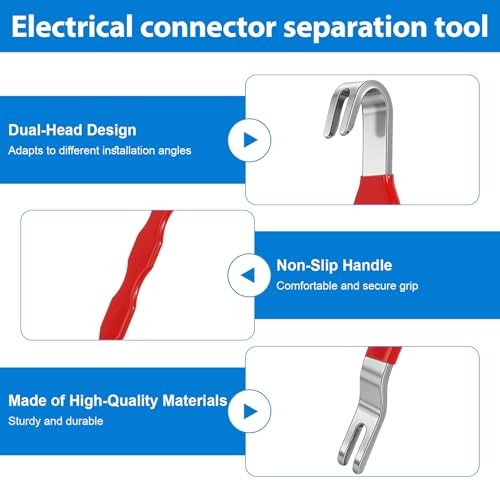 Electrical connector separation tool

Dual-Head Design
Adapts to different installation angles

Non-Slip Handle
Comfortable and secure grip

Made of High-Quality Materials
Sturdy and durable